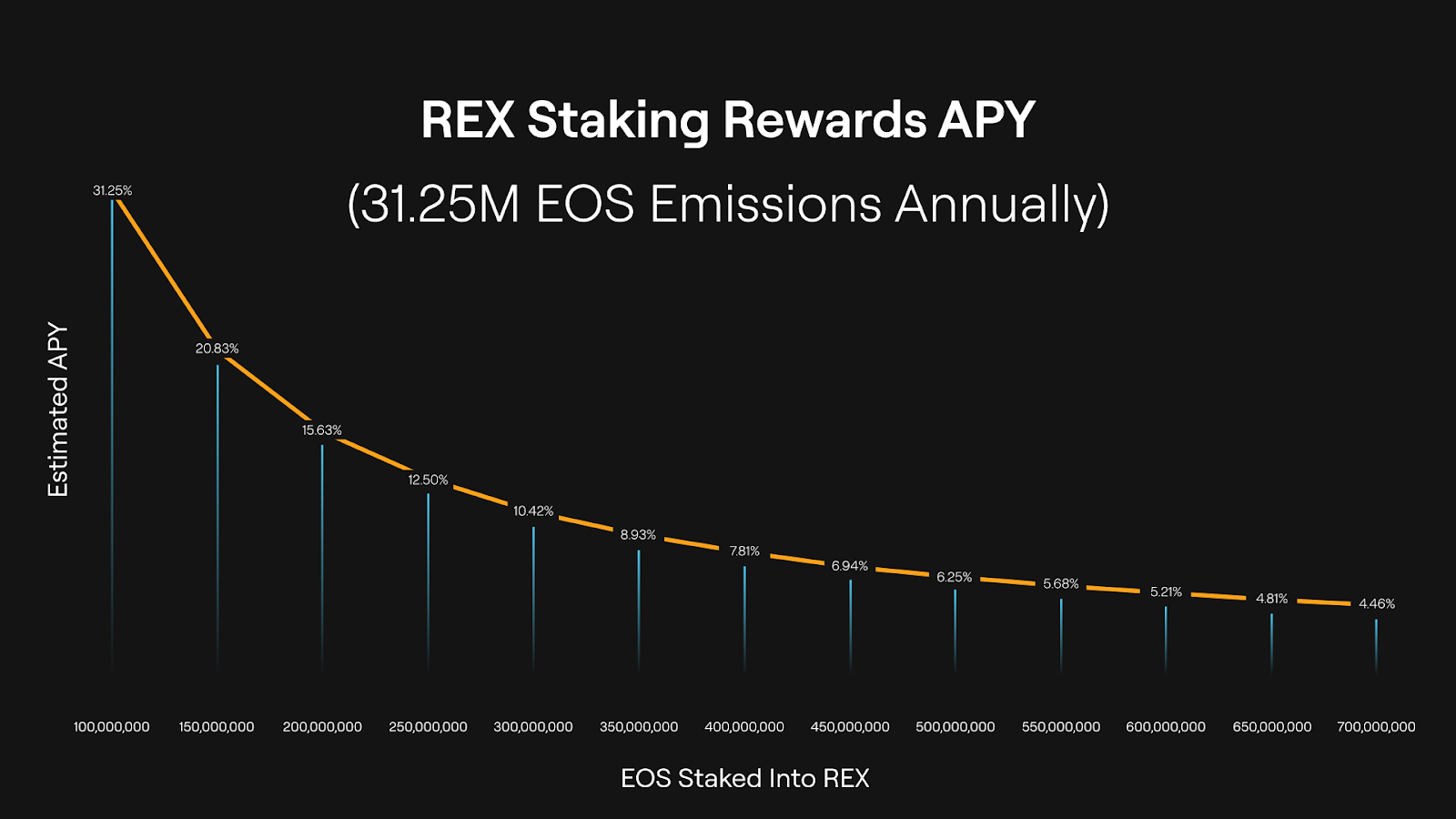 REX Staking Rewards APY

(31.25M EOS Emissions Annually)

Estimated APY

31.25%
20.83%
15.63%
12.50%
10.42%
8.93%
7.81%
6.94%
6.25%
5.68%
5.21%
4.81%
4.46%

100,000,000
150,000,000
200,000,000
250,000,000
300,000,000
350,000,000
400,000,000
450,000,000
500,000,000
550,000,000
600,000,000
650,000,000
700,000,000

EOS Staked Into REX